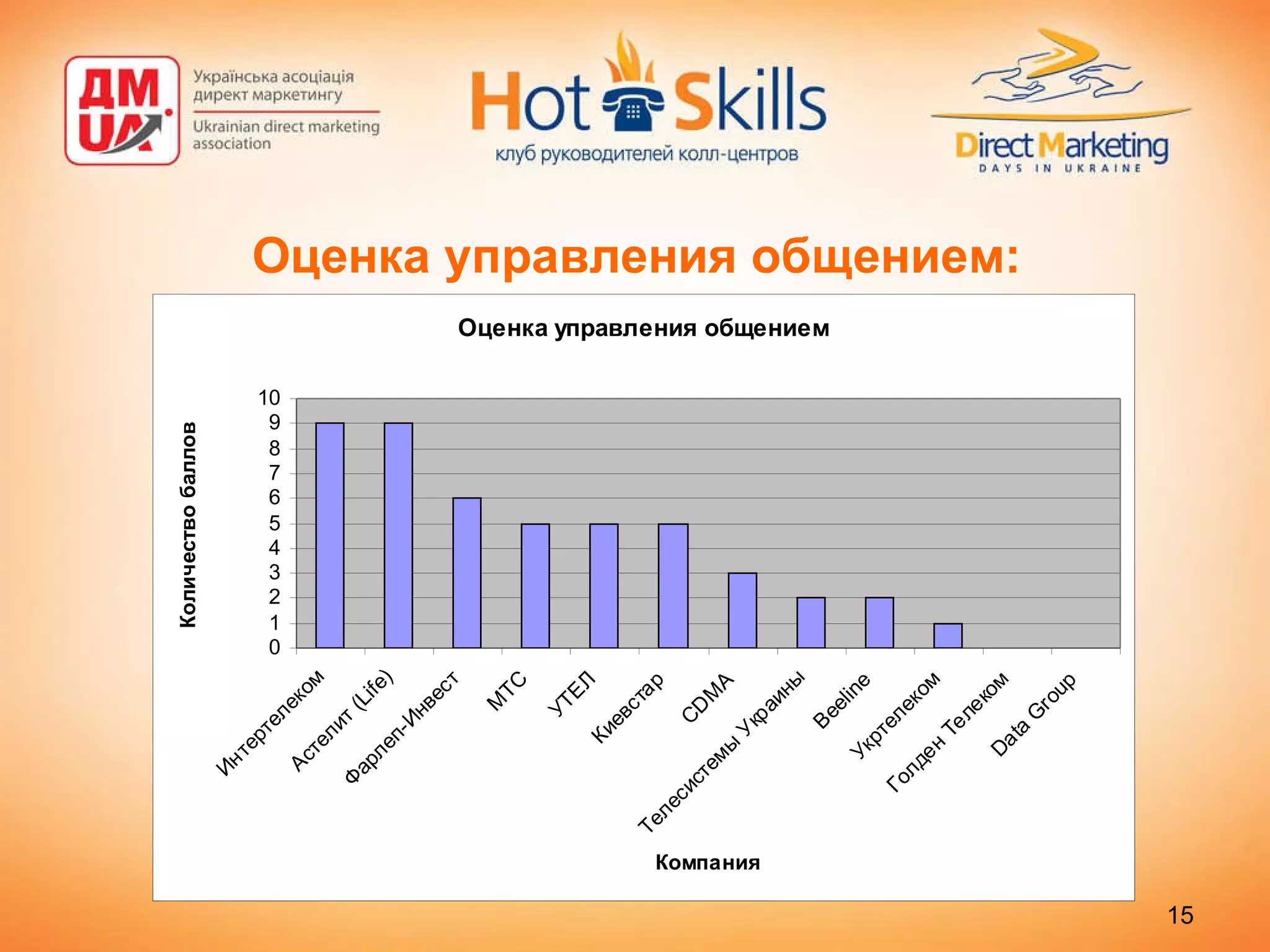 ДМ UA
Українська асоціація директ маркетингу
Ukrainian direct marketing association

Hot Skills
клуб руководителей колл-центров

Direct Marketing
DAYS IN UKRAINE

Оценка управления общением:

Оценка управления общением

Количество баллов

10
9
8
7
6
5
4
3
2
1
0

Интертелеком
Астелит (Life)
Фарлеп-Инвест
МТС
УТЕЛ
Киевстар
CDMA
Телесистемы Украины
Beeline
Укртелеком
Голден Телеком
Data Group

Компания

15